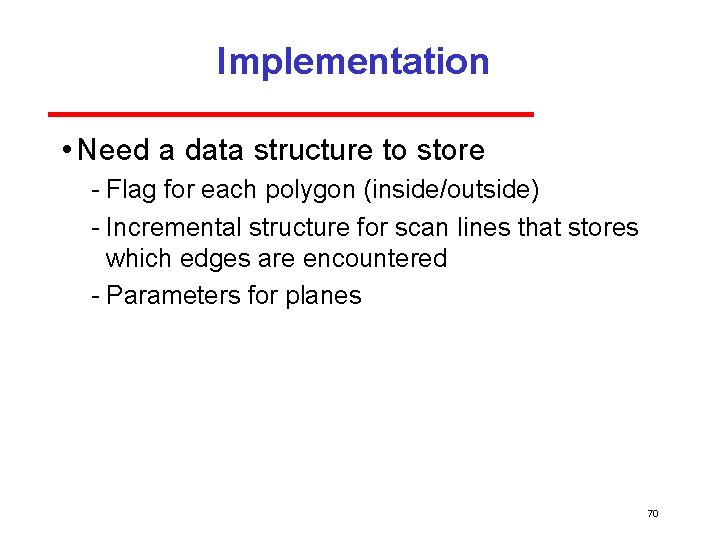 Implementation

• Need a data structure to store

- Flag for each polygon (inside/outside)

- Incremental structure for scan lines that stores which edges are encountered

- Parameters for planes

70